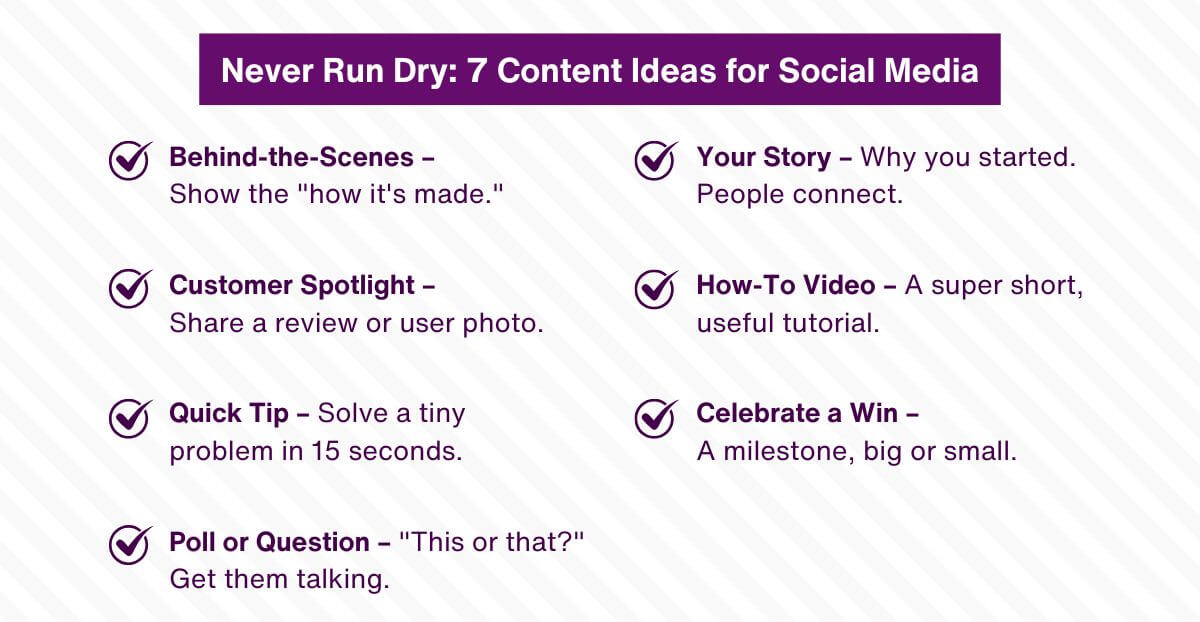 Never Run Dry: 7 Content Ideas for Social Media

Behind-the-Scenes – Show the "how it's made."

Customer Spotlight – Share a review or user photo.

Quick Tip – Solve a tiny problem in 15 seconds.

Poll or Question – "This or that?" Get them talking.

Your Story – Why you started. People connect.

How-To Video – A super short, useful tutorial.

Celebrate a Win – A milestone, big or small.